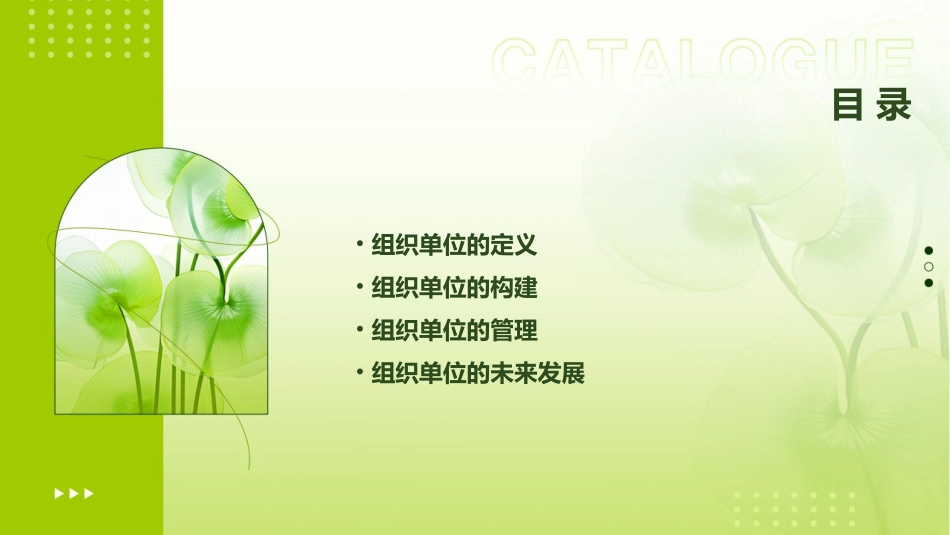 CATALOGUE
目录

• 组织单位的定义
• 组织单位的构建
• 组织单位的管理
• 组织单位的未来发展